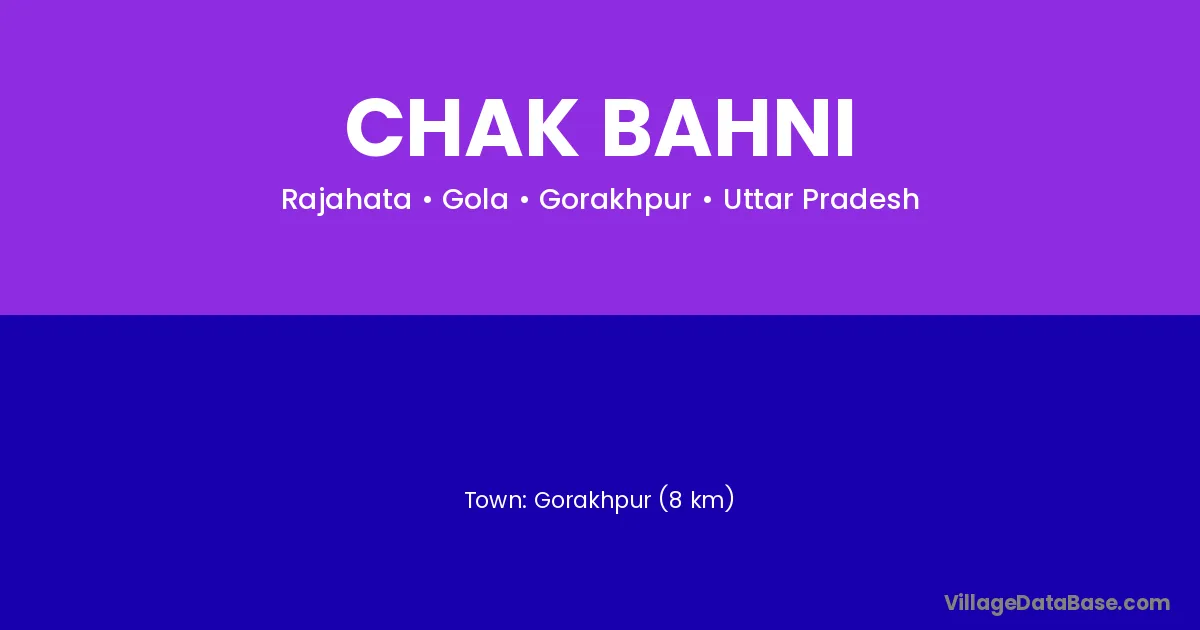 CHAK BAHNI

Rajahata • Gola • Gorakhpur • Uttar Pradesh

Town: Gorakhpur (8 km)

VillageDataBase.com